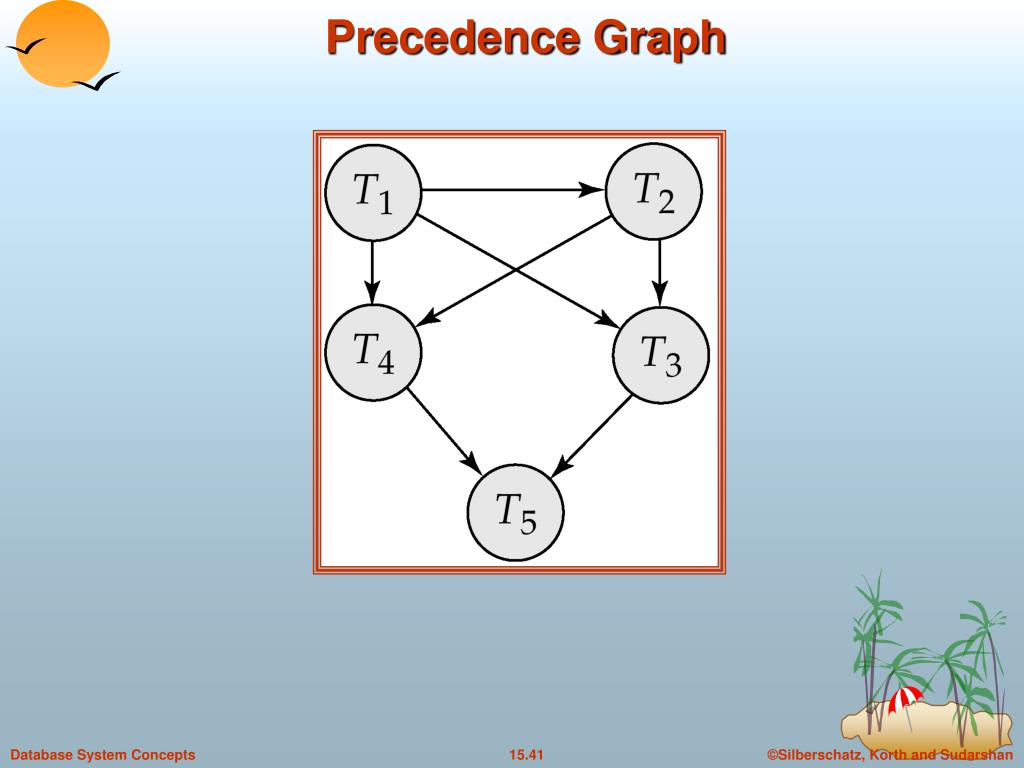 Precedence Graph

$T_1$

$T_2$

$T_4$

$T_3$

$T_5$

Database System Concepts

15.41

©Silberschatz, Korth and Sudarshan